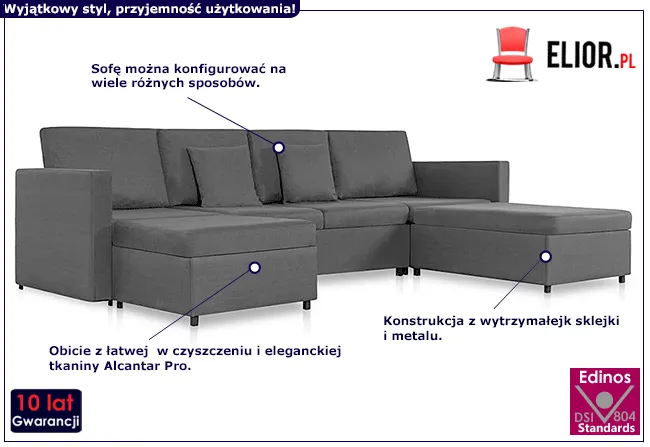 Wyjątkowy styl, przyjemność użytkowania!

ELIOR.PL

Sofę można konfigurować na wiele różnych sposobów.

Konstrukcja z wytrzymałejk sklejki i metalu.

Obicie z łatwej w czyszczeniu i eleganckiej tkaniny Alcantar Pro.

10 lat Gwarancji

Edinos DSI 804 Standards